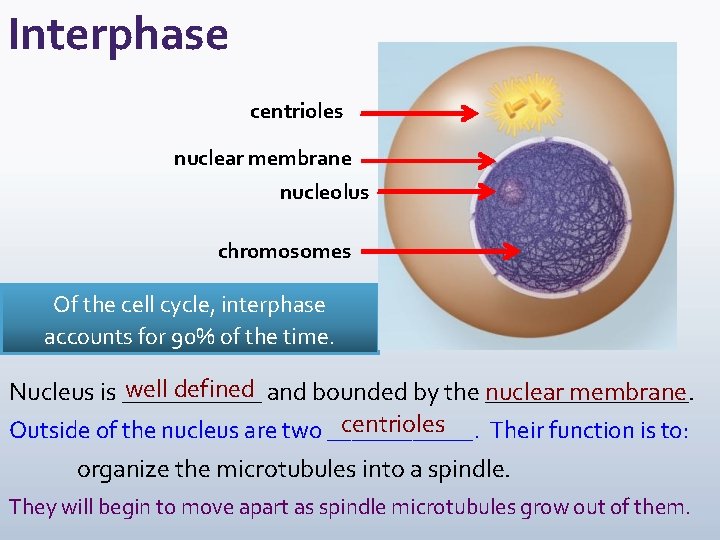 Interphase

centrioles
nuclear membrane
nucleolus
chromosomes

Of the cell cycle, interphase accounts for 90% of the time.

Nucleus is well defined and bounded by the nuclear membrane.
Outside of the nucleus are two centrioles. Their function is to:
organize the microtubules into a spindle.
They will begin to move apart as spindle microtubules grow out of them.